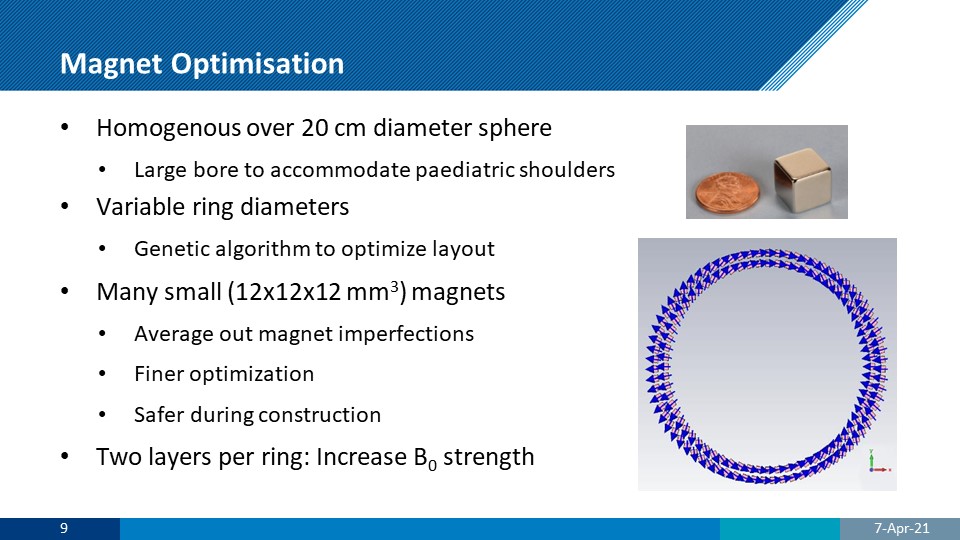 Magnet Optimisation

• Homogenous over 20 cm diameter sphere
  • Large bore to accommodate paediatric shoulders
• Variable ring diameters
  • Genetic algorithm to optimize layout
• Many small (12x12x12 mm$^3$) magnets
  • Average out magnet imperfections
  • Finer optimization
  • Safer during construction
• Two layers per ring: Increase $B_0$ strength

9

7-Apr-21